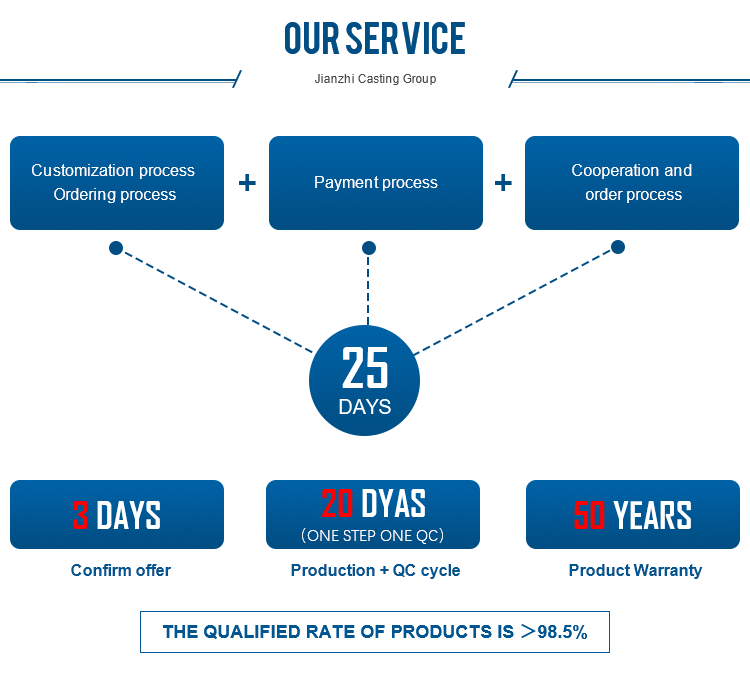 OUR SERVICE

Jianzhi Casting Group

Customization process Ordering process

+

Payment process

+

Cooperation and order process

25 DAYS

3 DAYS

Confirm offer

20 DYAS (ONE STEP ONE QC)

Production + QC cycle

50 YEARS

Product Warranty

THE QUALIFIED RATE OF PRODUCTS IS ＞98.5%